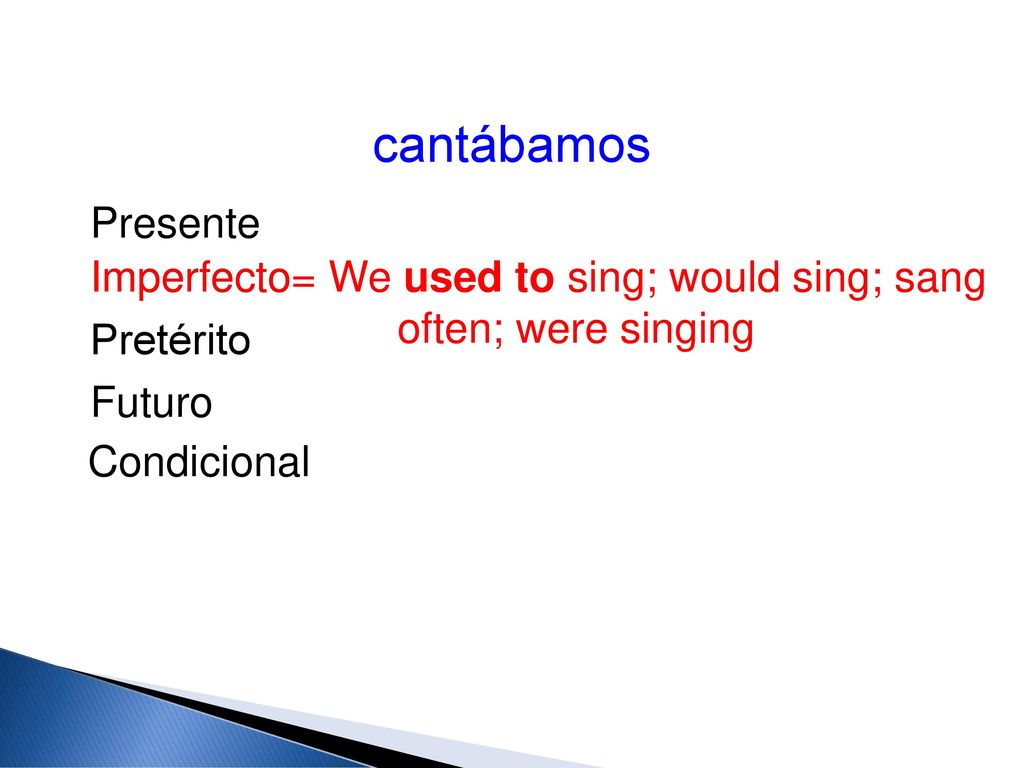 cantábamos

Presente

Imperfecto= We used to sing; would sing; sang often; were singing

Pretérito

Futuro

Condicional